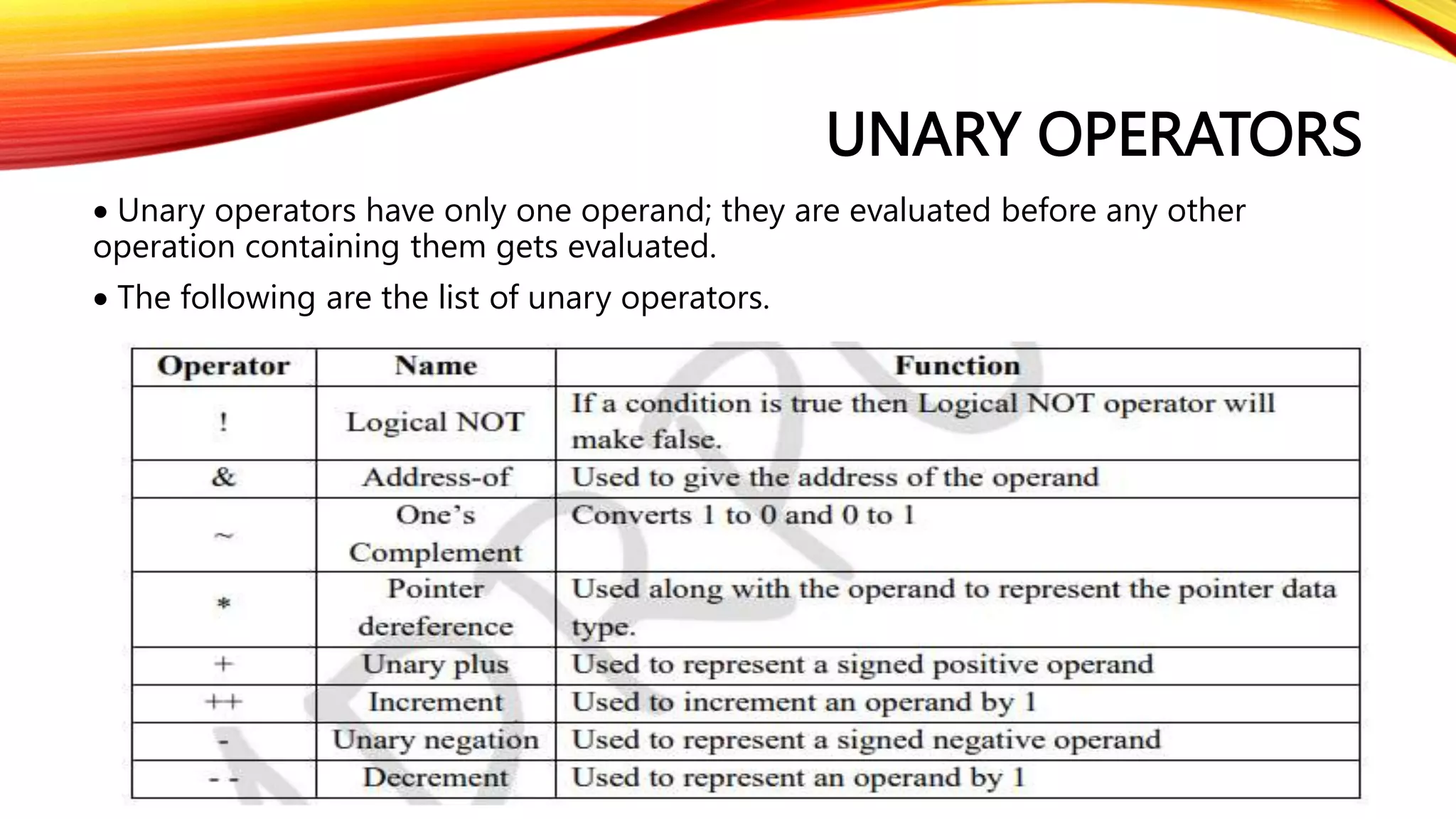 UNARY OPERATORS

• Unary operators have only one operand; they are evaluated before any other operation containing them gets evaluated.

• The following are the list of unary operators.

| Operator | Name | Function |
|---|---|---|
| ! | Logical NOT | If a condition is true then Logical NOT operator will make false. |
| & | Address-of | Used to give the address of the operand |
| ~ | One's Complement | Converts 1 to 0 and 0 to 1 |
| * | Pointer dereference | Used along with the operand to represent the pointer data type. |
| + | Unary plus | Used to represent a signed positive operand |
| ++ | Increment | Used to increment an operand by 1 |
| - | Unary negation | Used to represent a signed negative operand |
| - - | Decrement | Used to represent an operand by 1 |